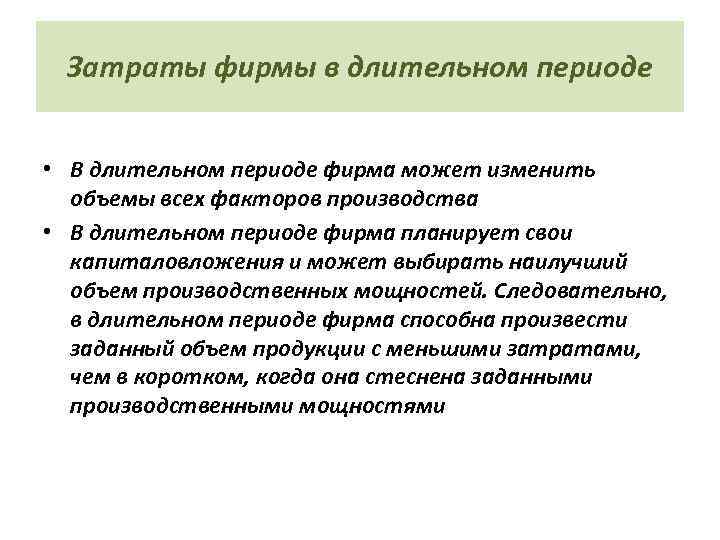 Затраты фирмы в длительном периоде

• В длительном периоде фирма может изменить объемы всех факторов производства
• В длительном периоде фирма планирует свои капиталовложения и может выбирать наилучший объем производственных мощностей. Следовательно, в длительном периоде фирма способна произвести заданный объем продукции с меньшими затратами, чем в коротком, когда она стеснена заданными производственными мощностями